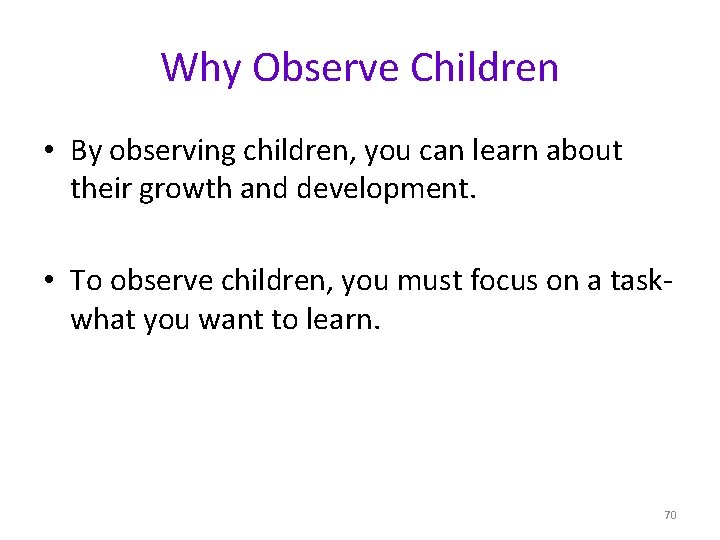 Why Observe Children

• By observing children, you can learn about their growth and development.

• To observe children, you must focus on a task- what you want to learn.

70